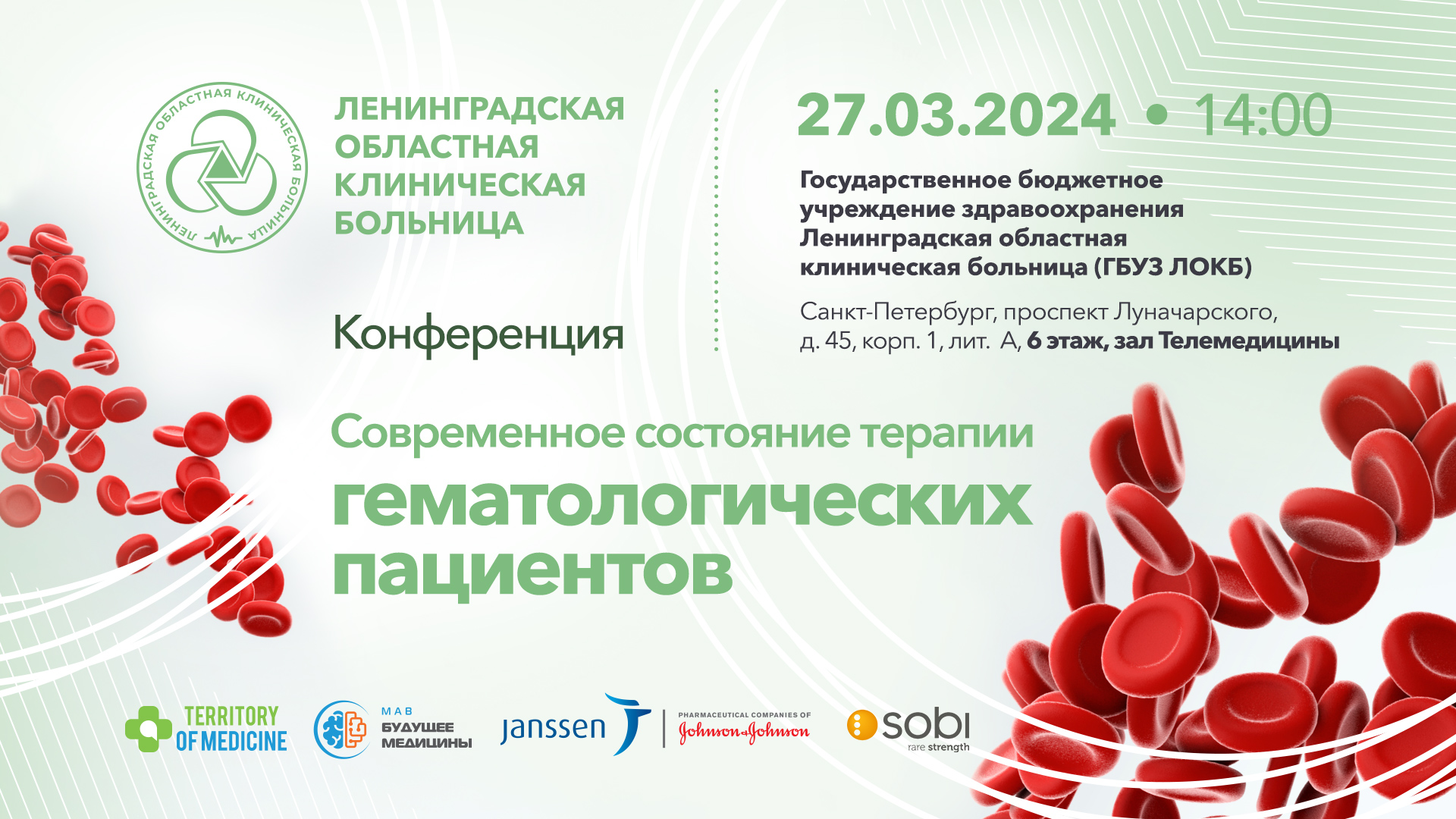 ЛЕНИНГРАДСКАЯ ОБЛАСТНАЯ КЛИНИЧЕСКАЯ БОЛЬНИЦА

ЛЕНИНГРАДСКАЯ ОБЛАСТНАЯ КЛИНИЧЕСКАЯ БОЛЬНИЦА

Конференция

27.03.2024 • 14:00

Государственное бюджетное учреждение здравоохранения Ленинградская областная клиническая больница (ГБУЗ ЛОКБ)

Санкт-Петербург, проспект Луначарского, д. 45, корп. 1, лит. А, 6 этаж, зал Телемедицины

Современное состояние терапии гематологических пациентов

TERRITORY OF MEDICINE

МАВ БУДУЩЕЕ МЕДИЦИНЫ

janssen

PHARMACEUTICAL COMPANIES OF Johnson&Johnson

sobi rare strength